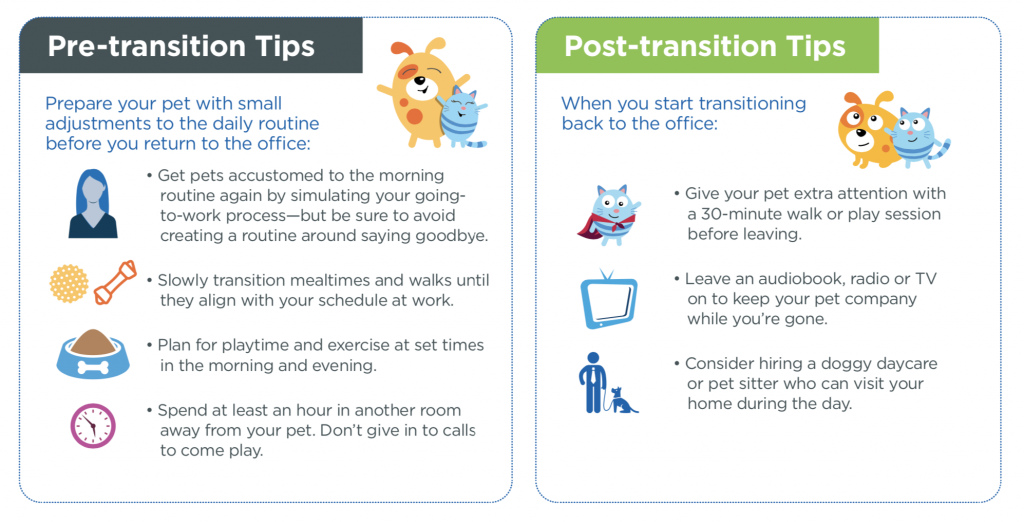 Pre-transition Tips

Prepare your pet with small adjustments to the daily routine before you return to the office:

• Get pets accustomed to the morning routine again by simulating your going-to-work process—but be sure to avoid creating a routine around saying goodbye.

• Slowly transition mealtimes and walks until they align with your schedule at work.

• Plan for playtime and exercise at set times in the morning and evening.

• Spend at least an hour in another room away from your pet. Don't give in to calls to come play.

Post-transition Tips

When you start transitioning back to the office:

• Give your pet extra attention with a 30-minute walk or play session before leaving.

• Leave an audiobook, radio or TV on to keep your pet company while you're gone.

• Consider hiring a doggy daycare or pet sitter who can visit your home during the day.